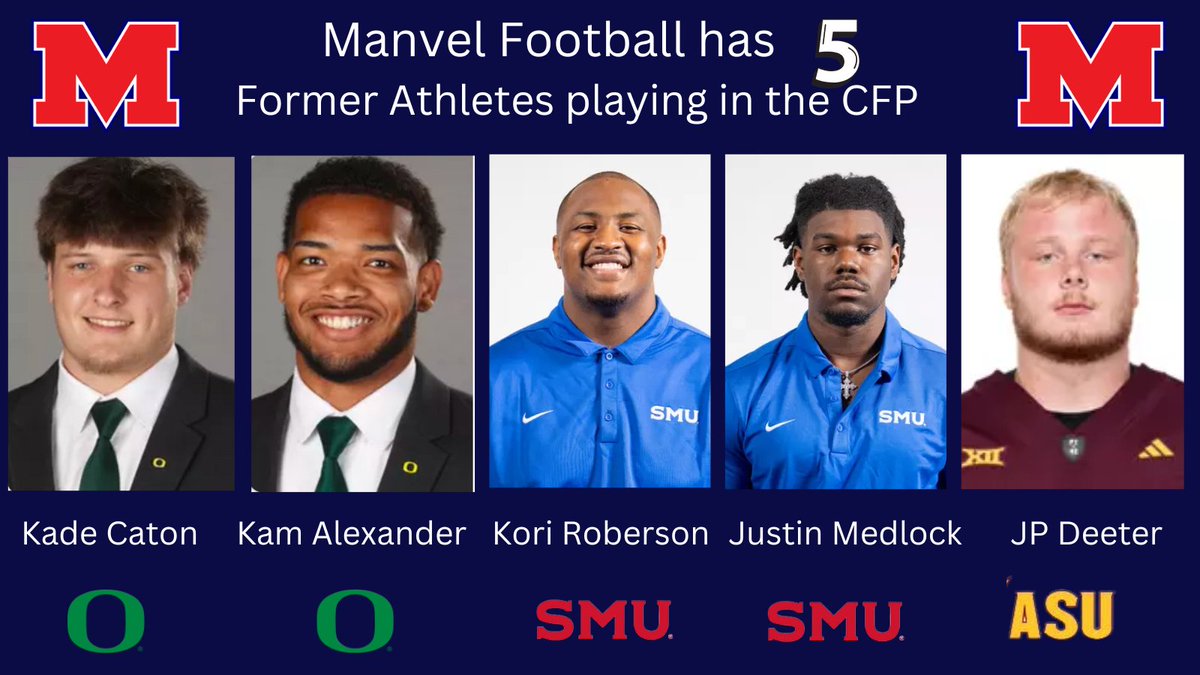 M

Manvel Football has 5
Former Athletes playing in the CFP

M

SMU

SMU

XII

Kade Caton

Kam Alexander

Kori Roberson

Justin Medlock

JP Deeter

O

O

SMU

SMU

ASU